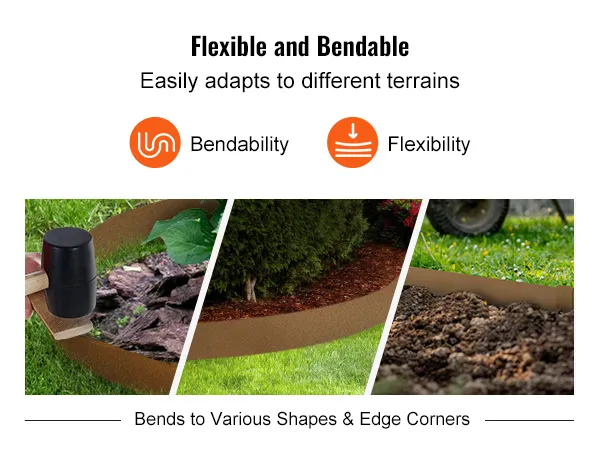 Flexible and Bendable
Easily adapts to different terrains

Bendability

Flexibility

Bends to Various Shapes & Edge Corners